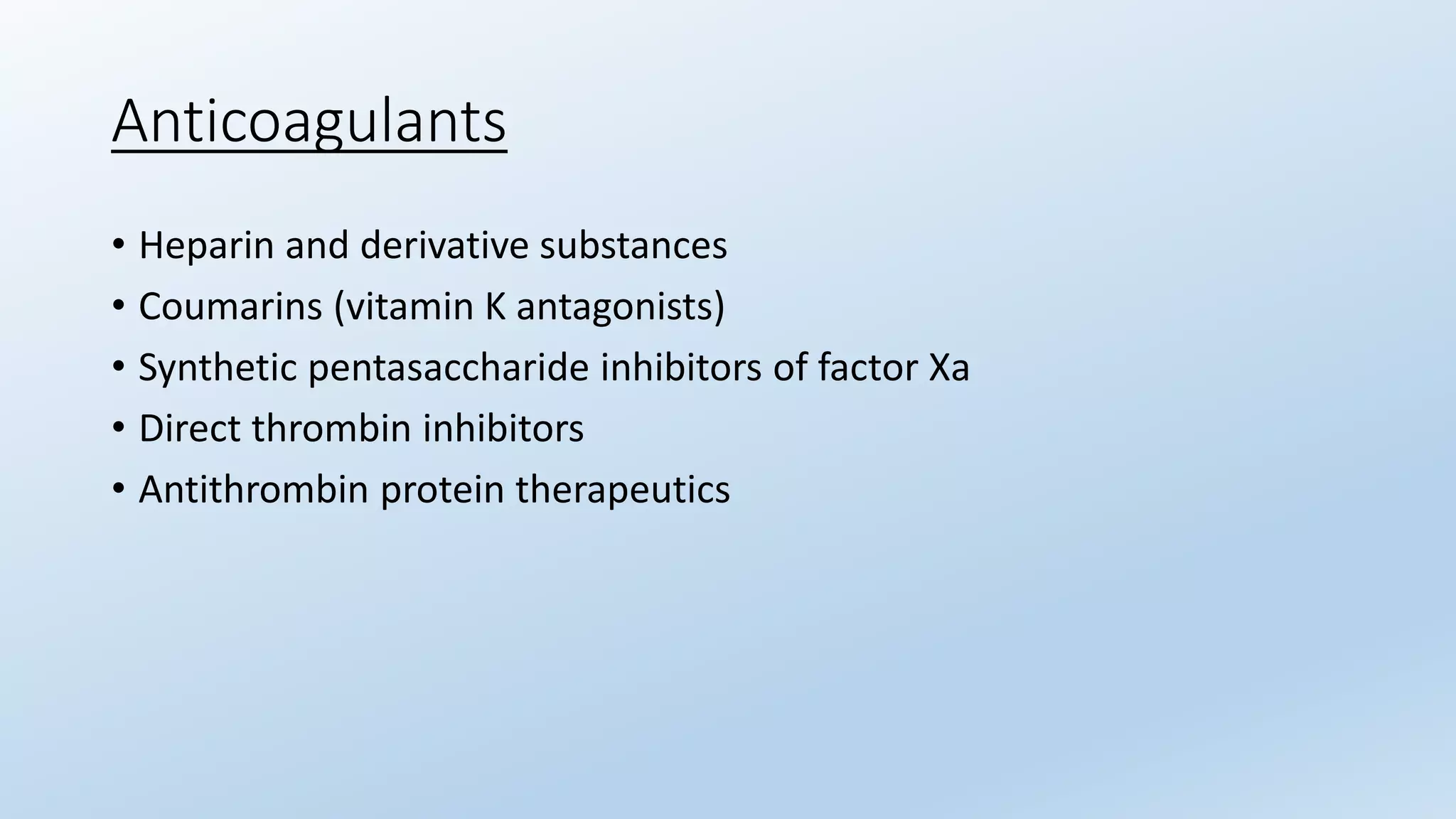 Anticoagulants

• Heparin and derivative substances
• Coumarins (vitamin K antagonists)
• Synthetic pentasaccharide inhibitors of factor Xa
• Direct thrombin inhibitors
• Antithrombin protein therapeutics